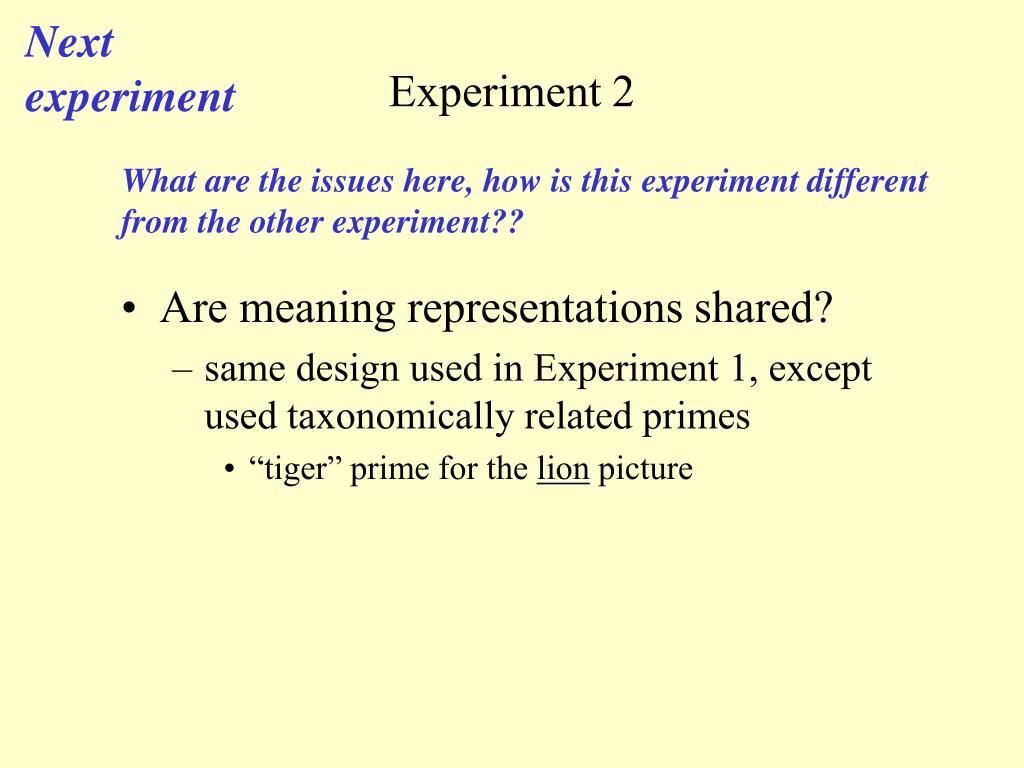 Next experiment

Experiment 2

What are the issues here, how is this experiment different from the other experiment??

• Are meaning representations shared?
– same design used in Experiment 1, except used taxonomically related primes
• “tiger” prime for the lion picture